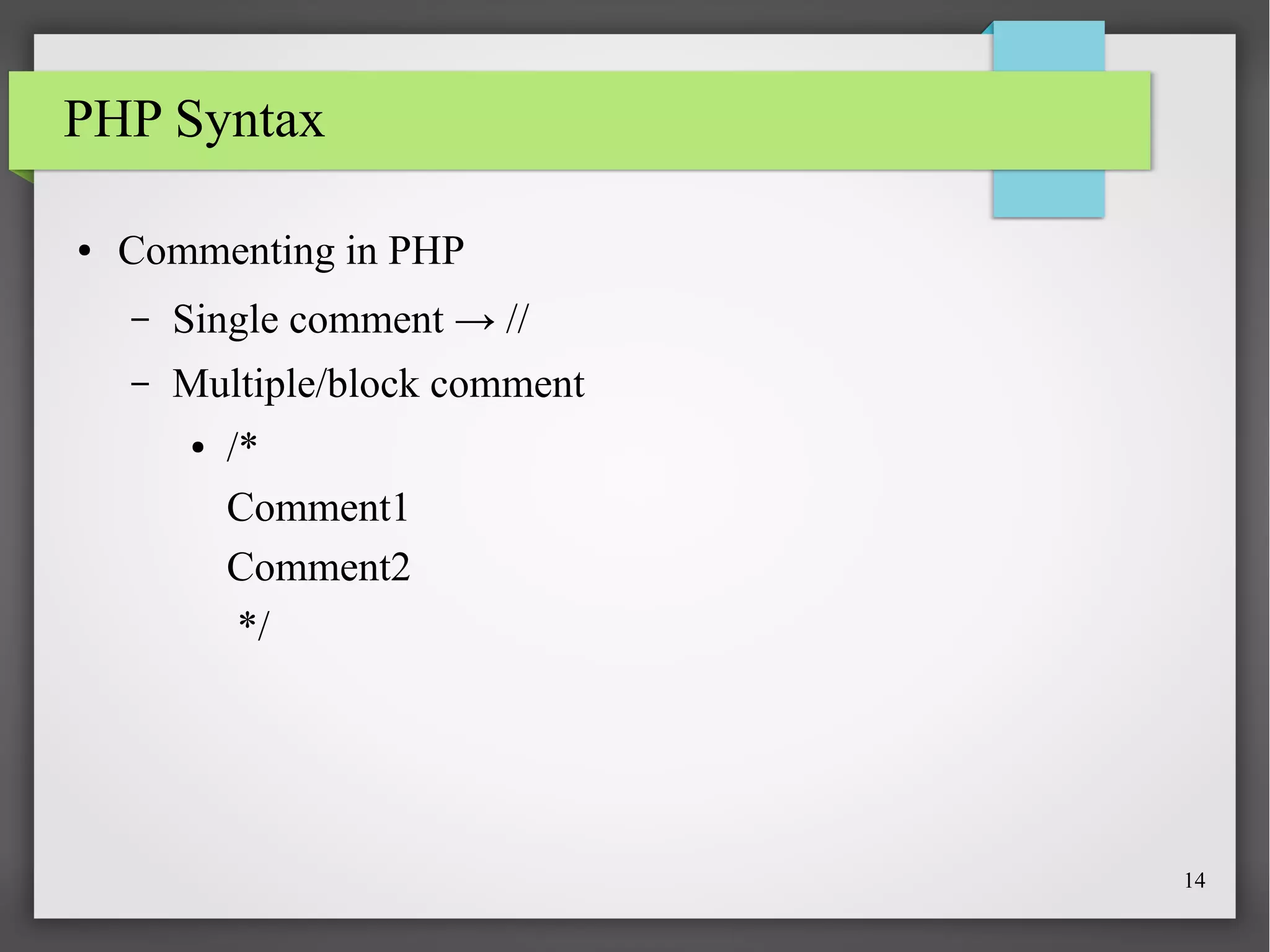 PHP Syntax

• Commenting in PHP
  – Single comment → //
  – Multiple/block comment
    • /*
      Comment1
      Comment2
      */

14